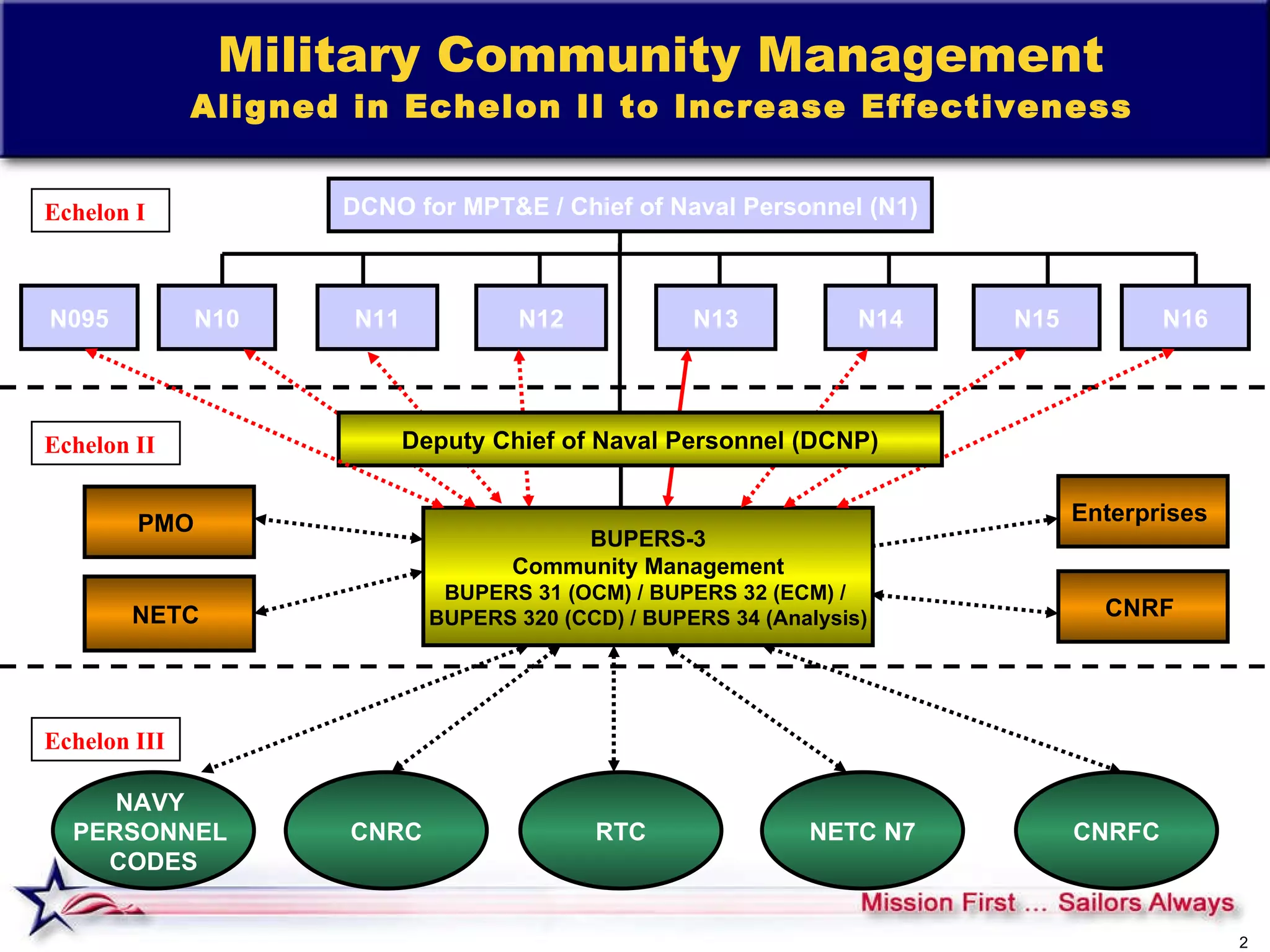 Military Community Management

Aligned in Echelon II to Increase Effectiveness

Echelon I

DCNO for MPT&E / Chief of Naval Personnel (N1)

N095

N10

N11

N12

N13

N14

N15

N16

Echelon II

Deputy Chief of Naval Personnel (DCNP)

PMO

NETC

BUPERS-3
Community Management
BUPERS 31 (OCM) / BUPERS 32 (ECM) / BUPERS 320 (CCD) / BUPERS 34 (Analysis)

Enterprises

CNRF

Echelon III

NAVY PERSONNEL CODES

CNRC

RTC

NETC N7

CNRFC

Mission First … Sailors Always

2